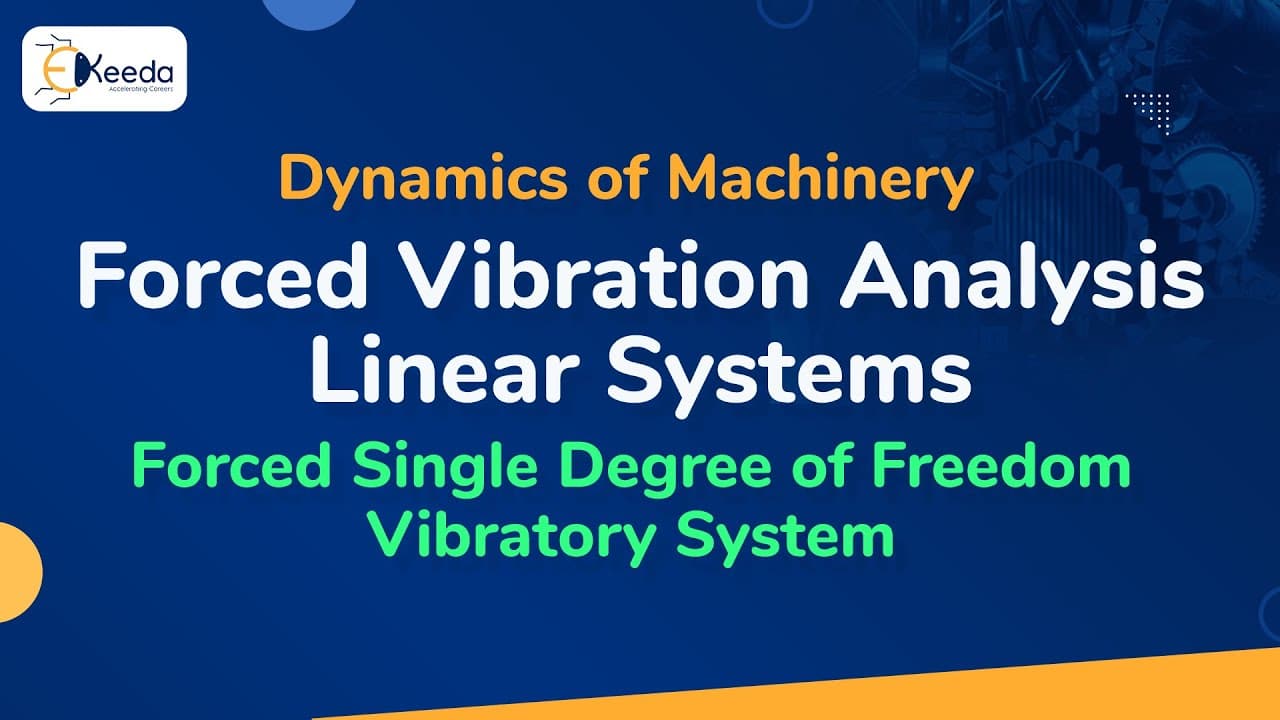 EKeeda
Accelerating Careers

Dynamics of Machinery

Forced Vibration Analysis Linear Systems

Forced Single Degree of Freedom Vibratory System